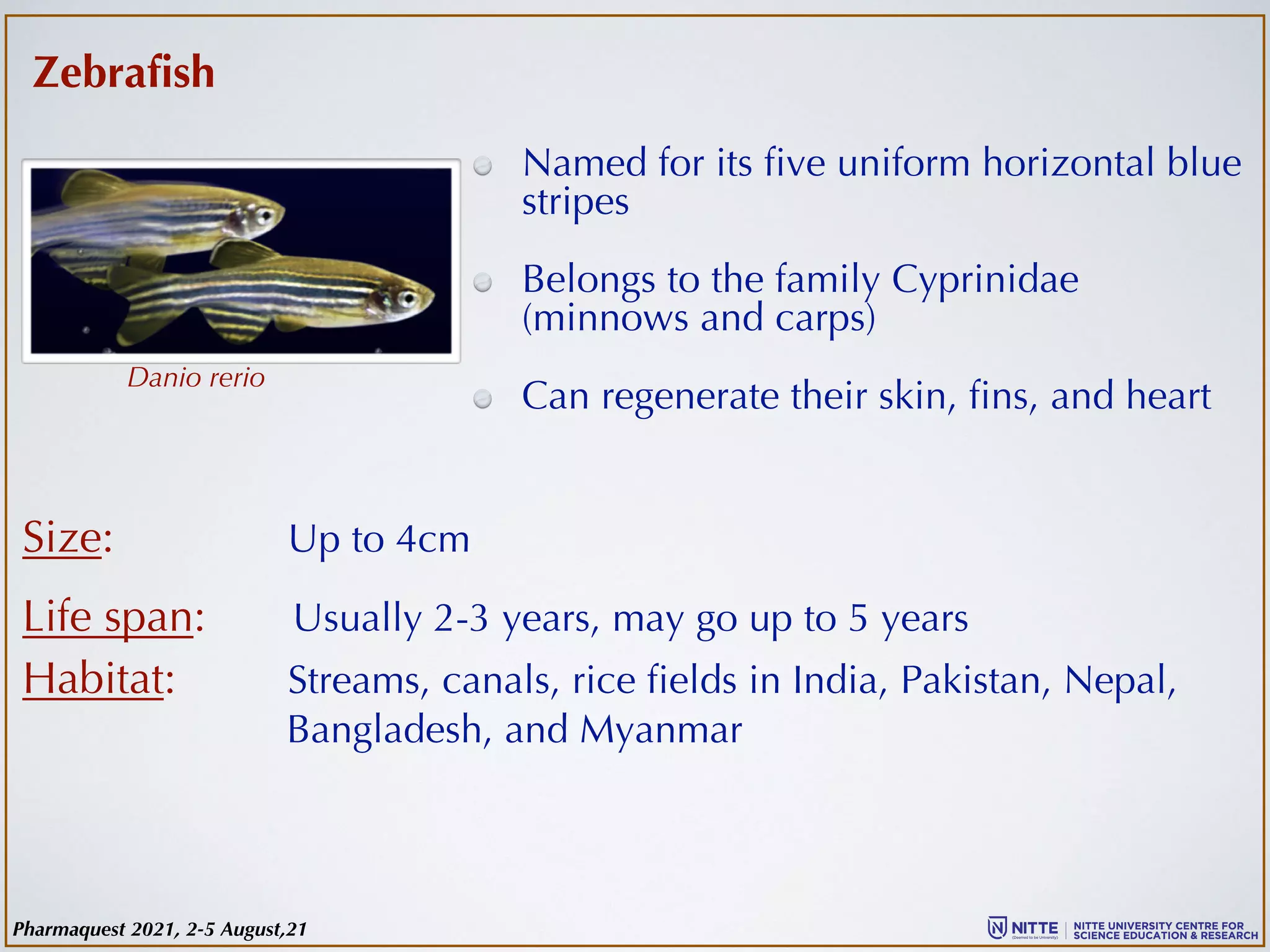 Zebrafish

Danio rerio

Named for its five uniform horizontal blue stripes

Belongs to the family Cyprinidae (minnows and carps)

Can regenerate their skin, fins, and heart

Size: Up to 4cm

Life span: Usually 2-3 years, may go up to 5 years

Habitat: Streams, canals, rice fields in India, Pakistan, Nepal, Bangladesh, and Myanmar

Pharmaquest 2021, 2-5 August,21

NITTE (Deemed to be University) | NITTE UNIVERSITY CENTRE FOR SCIENCE EDUCATION & RESEARCH